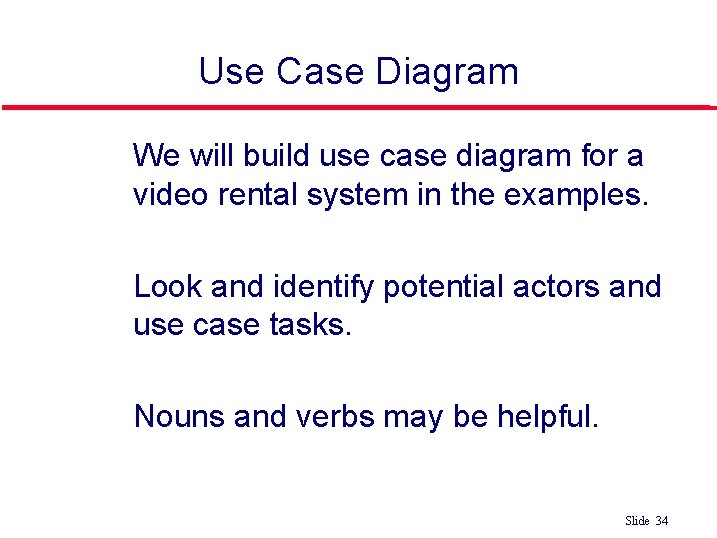 Use Case Diagram

We will build use case diagram for a video rental system in the examples.

Look and identify potential actors and use case tasks.

Nouns and verbs may be helpful.

Slide 34